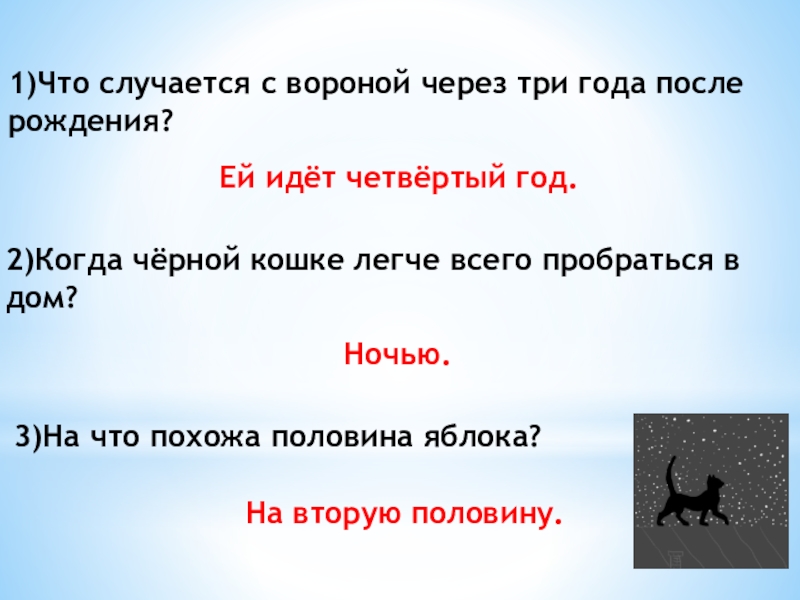 1)Что случается с вороной через три года после рождения?

Ей идёт четвёртый год.

2)Когда чёрной кошке легче всего пробраться в дом?

Ночью.

3)На что похожа половина яблока?

На вторую половину.